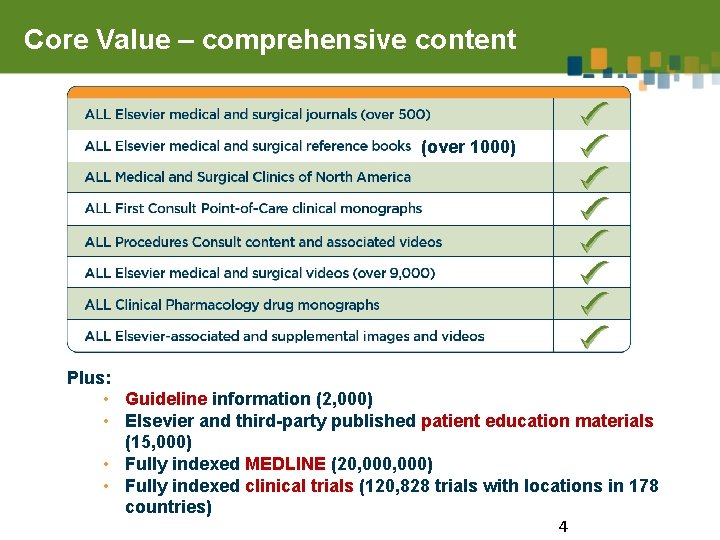 Core Value – comprehensive content

| | |
|---|---|
| ALL Elsevier medical and surgical journals (over 500) | ✓ |
| ALL Elsevier medical and surgical reference books (over 1000) | ✓ |
| ALL Medical and Surgical Clinics of North America | ✓ |
| ALL First Consult Point-of-Care clinical monographs | ✓ |
| ALL Procedures Consult content and associated videos | ✓ |
| ALL Elsevier medical and surgical videos (over 9,000) | ✓ |
| ALL Clinical Pharmacology drug monographs | ✓ |
| ALL Elsevier-associated and supplemental images and videos | ✓ |

Plus:
• Guideline information (2,000)
• Elsevier and third-party published patient education materials (15,000)
• Fully indexed MEDLINE (20,000,000)
• Fully indexed clinical trials (120,828 trials with locations in 178 countries)

4